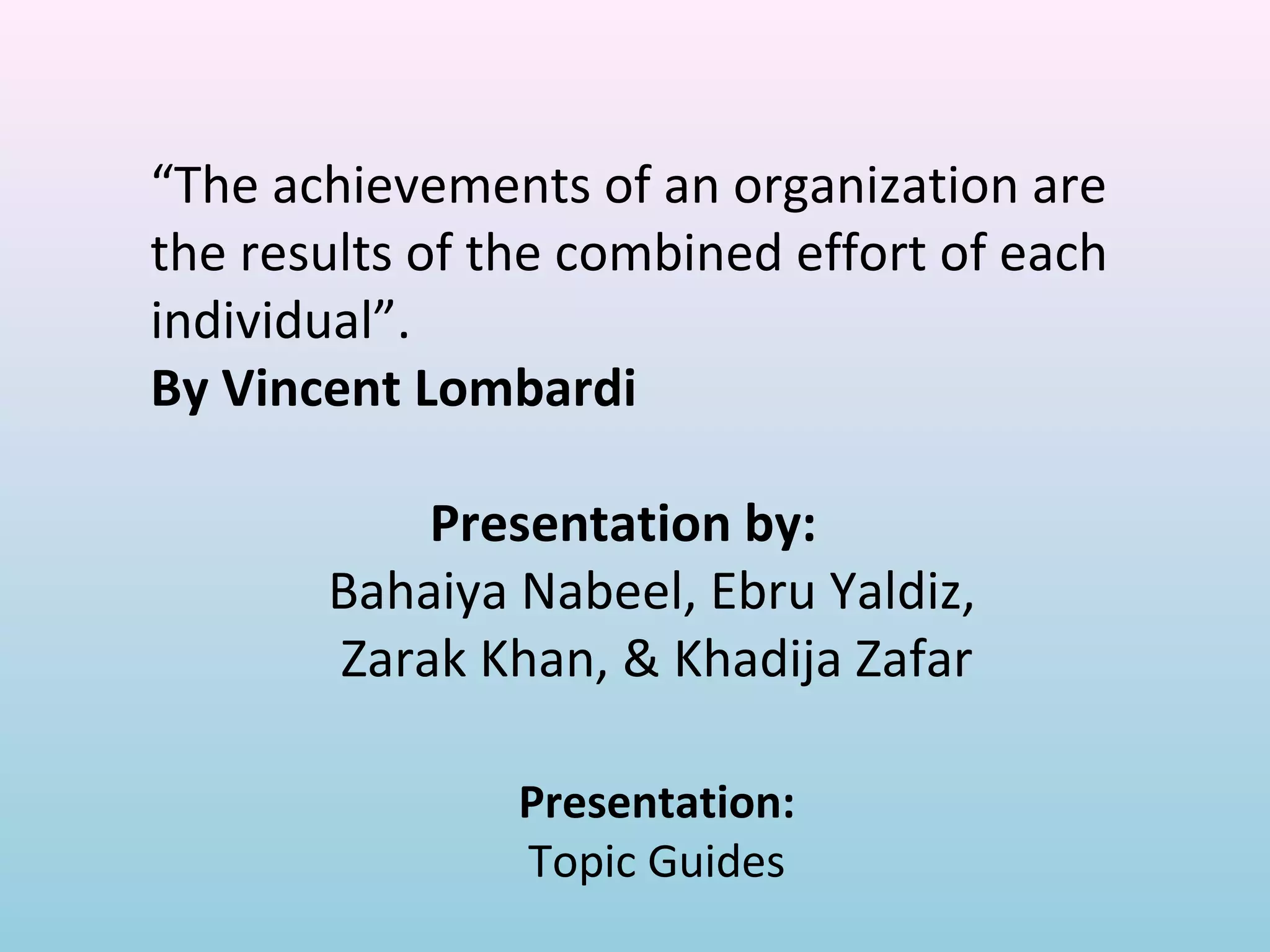 “The achievements of an organization are the results of the combined effort of each individual”.
By Vincent Lombardi

Presentation by:
Bahaiya Nabeel, Ebru Yaldiz,
Zarak Khan, & Khadija Zafar

Presentation:
Topic Guides